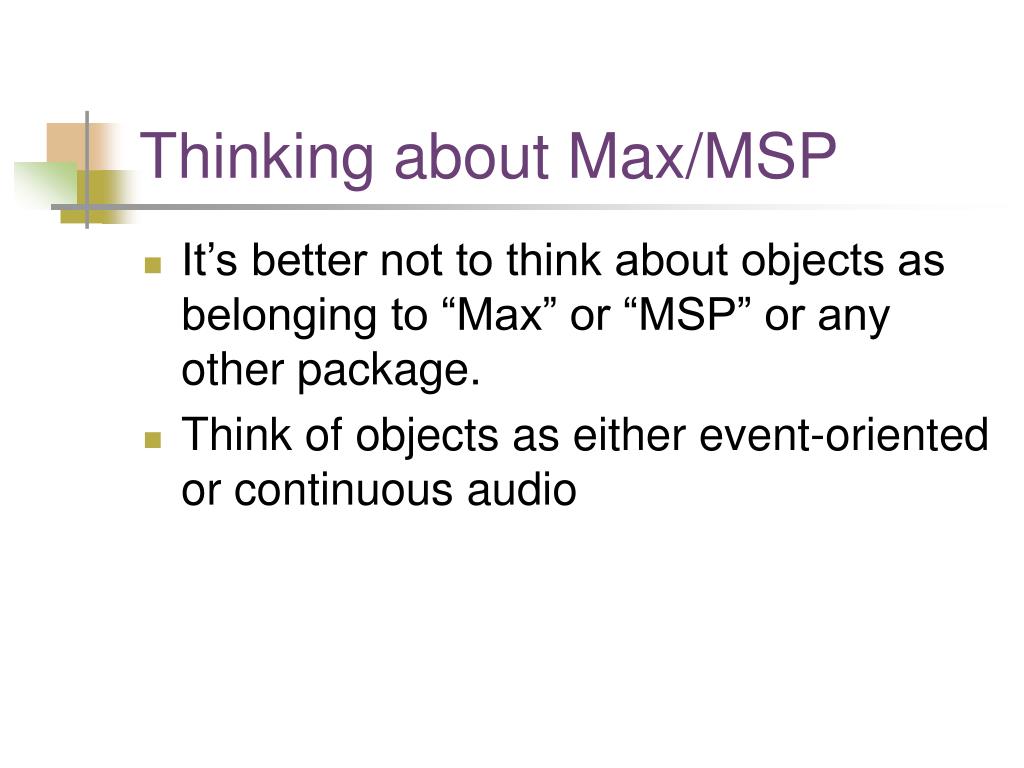 Thinking about Max/MSP

It’s better not to think about objects as belonging to “Max” or “MSP” or any other package.

Think of objects as either event-oriented or continuous audio